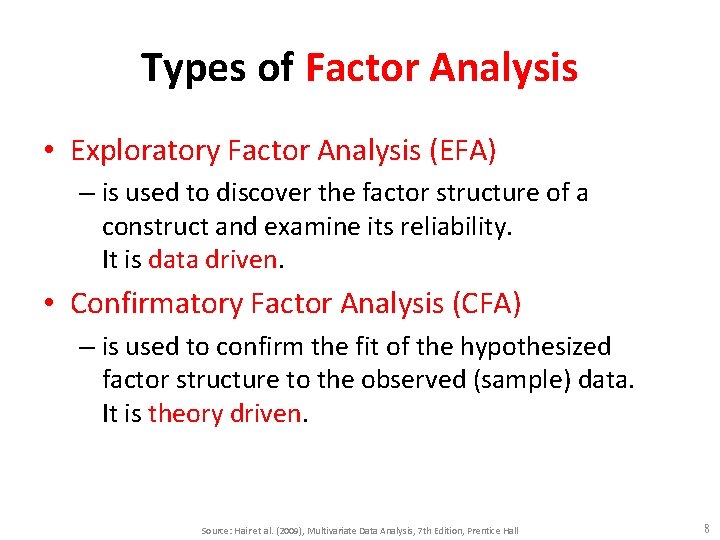 Types of Factor Analysis

• Exploratory Factor Analysis (EFA)

– is used to discover the factor structure of a construct and examine its reliability.
It is data driven.

• Confirmatory Factor Analysis (CFA)

– is used to confirm the fit of the hypothesized factor structure to the observed (sample) data.
It is theory driven.

Source: Hair et al. (2009), Multivariate Data Analysis, 7th Edition, Prentice Hall

8